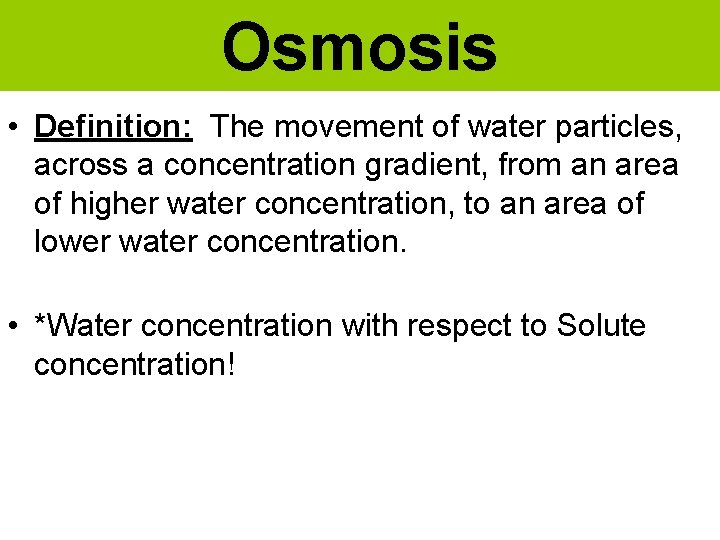 Osmosis

• Definition: The movement of water particles, across a concentration gradient, from an area of higher water concentration, to an area of lower water concentration.

• *Water concentration with respect to Solute concentration!